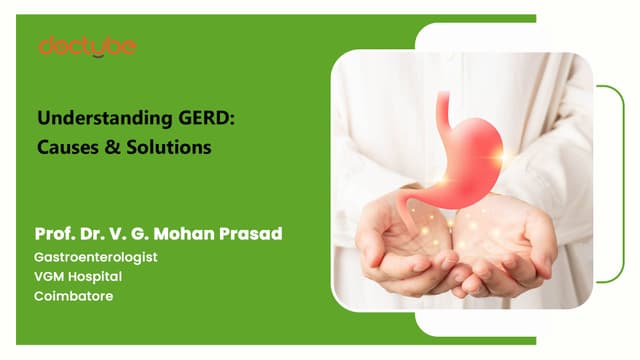 doctube

Understanding GERD:
Causes & Solutions

Prof. Dr. V. G. Mohan Prasad
Gastroenterologist
VGM Hospital
Coimbatore